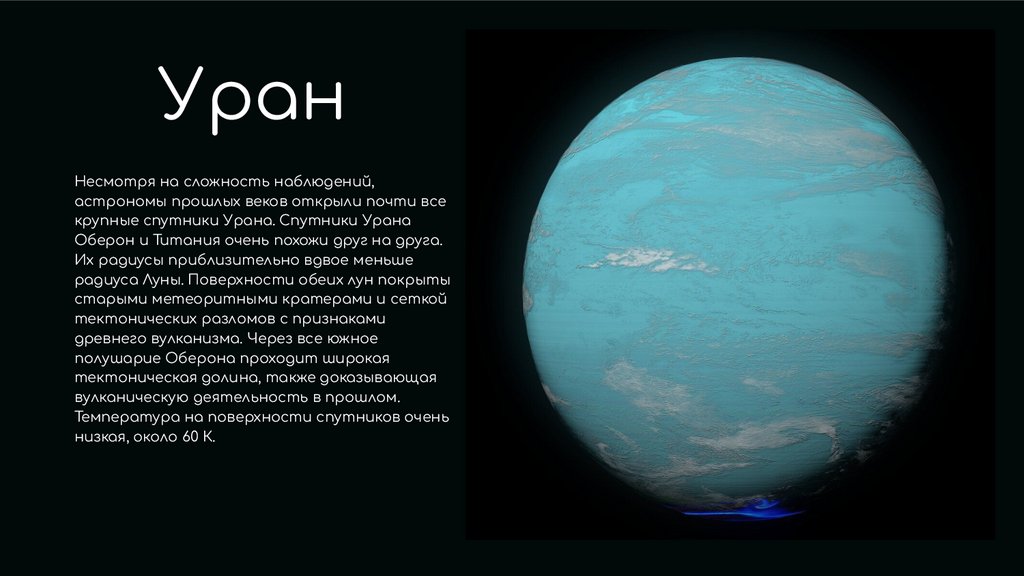 Уран

Несмотря на сложность наблюдений, астрономы прошлых веков открыли почти все крупные спутники Урана. Спутники Урана Оберон и Титания очень похожи друг на друга. Их радиусы приблизительно вдвое меньше радиуса Луны. Поверхности обеих лун покрыты старыми метеоритными кратерами и сеткой тектонических разломов с признаками древнего вулканизма. Через все южное полушарие Оберона проходит широкая тектоническая долина, также доказывающая вулканическую деятельность в прошлом. Температура на поверхности спутников очень низкая, около 60 К.